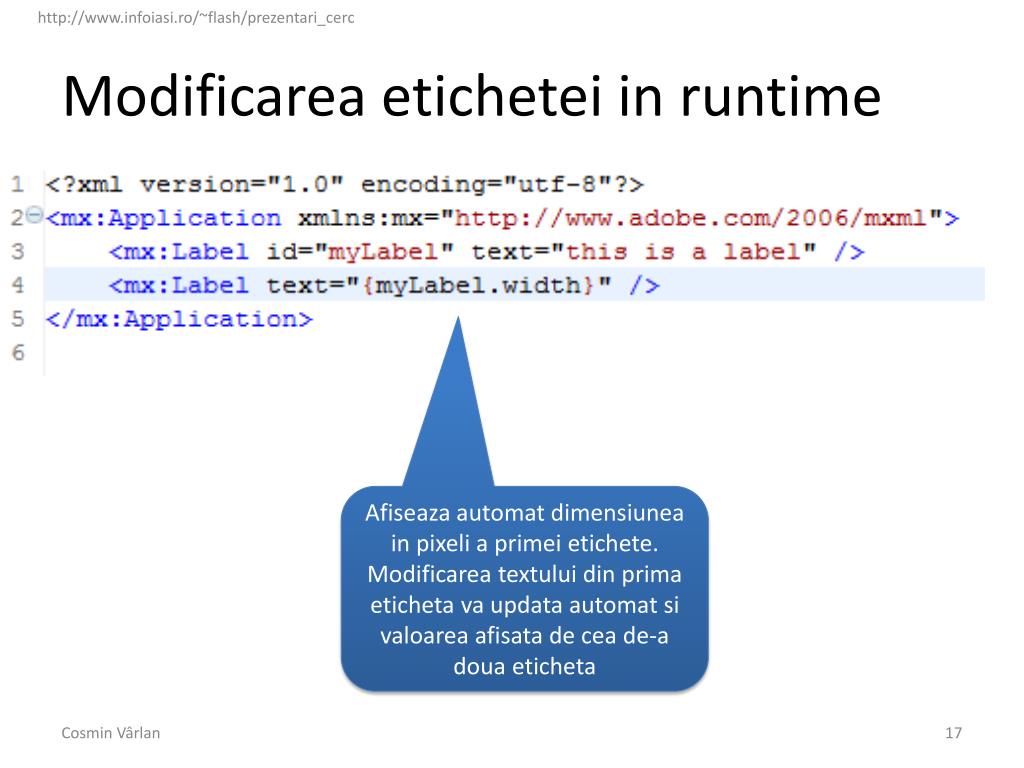 http://www.infoiasi.ro/~flash/prezentari_cerc

Modificarea etichetei in runtime

1 <?xml version="1.0" encoding="utf-8"?>
2 <mx:Application xmlns:mx="http://www.adobe.com/2006/mxml">
3 <mx:Label id="myLabel" text="this is a label" />
4 <mx:Label text="{myLabel.width}" />
5 </mx:Application>
6

Afiseaza automat dimensiunea in pixeli a primei etichete. Modificarea textului din prima eticheta va updata automat si valoarea afisata de cea de-a doua eticheta

Cosmin Vârlan

17